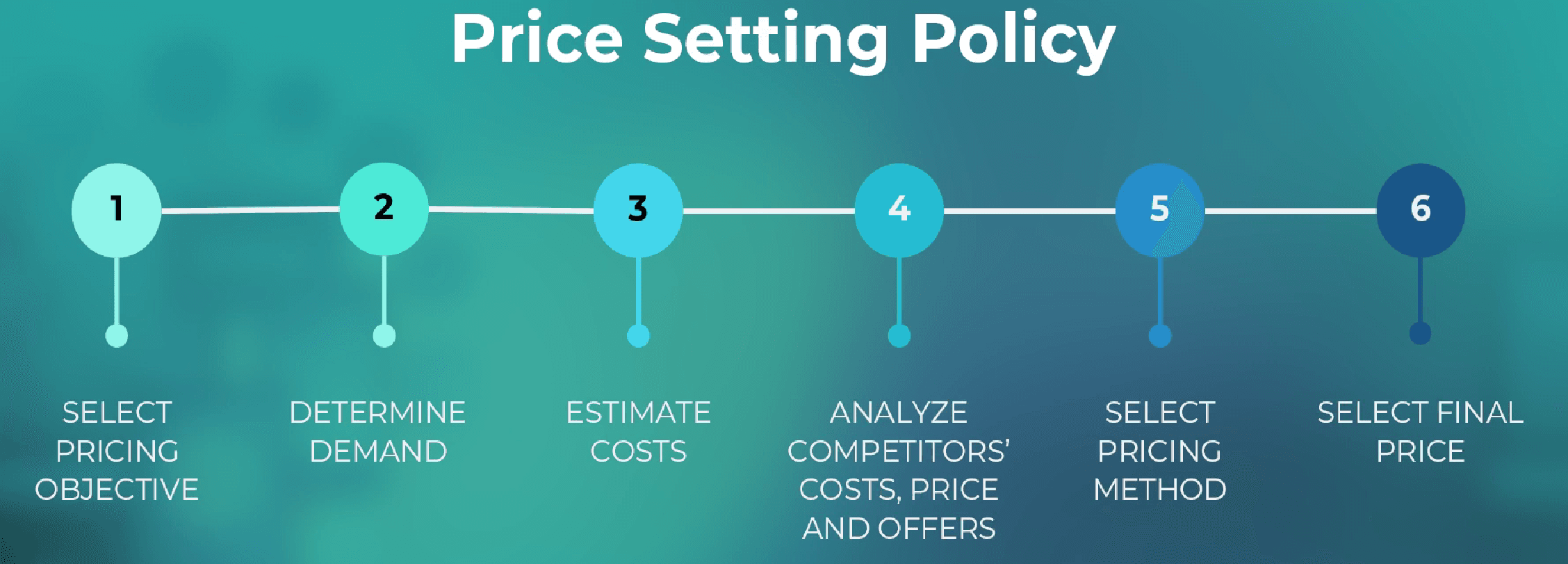 Price Setting Policy

1

SELECT PRICING OBJECTIVE

2

DETERMINE DEMAND

3

ESTIMATE COSTS

4

ANALYZE COMPETITORS' COSTS, PRICE AND OFFERS

5

SELECT PRICING METHOD

6

SELECT FINAL PRICE